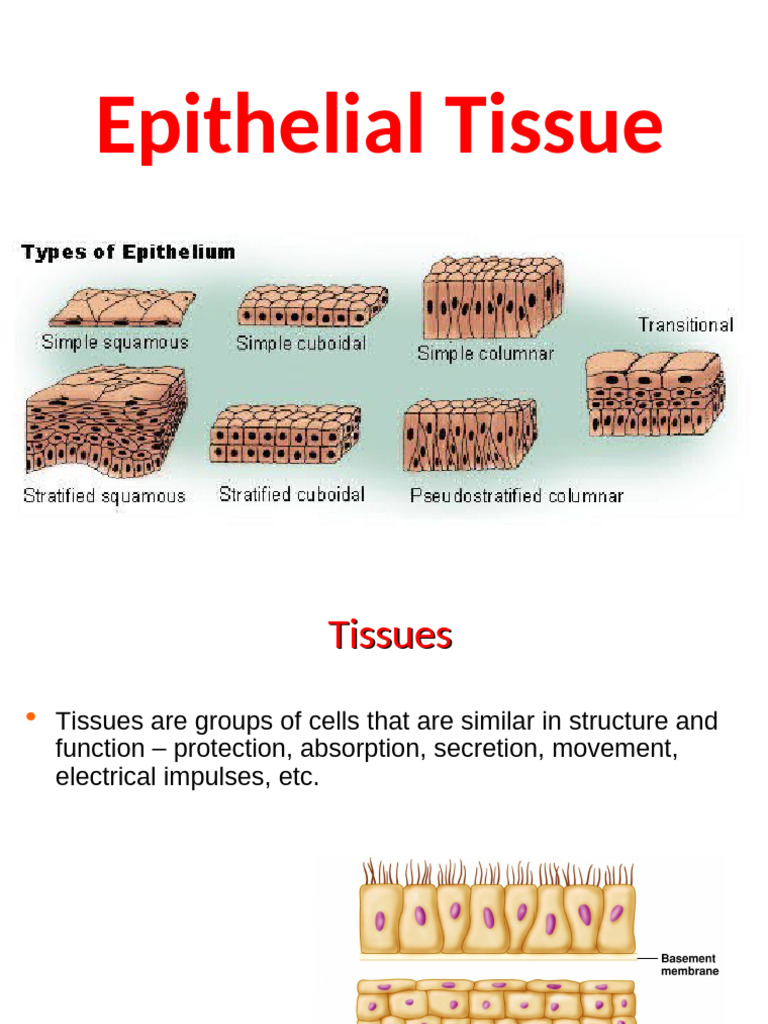 Epithelial Tissue

Types of Epithelium

Simple squamous

Simple cuboidal

Simple columnar

Transitional

Stratified squamous

Stratified cuboidal

Pseudostratified columnar

Tissues

• Tissues are groups of cells that are similar in structure and function – protection, absorption, secretion, movement, electrical impulses, etc.

Basement membrane